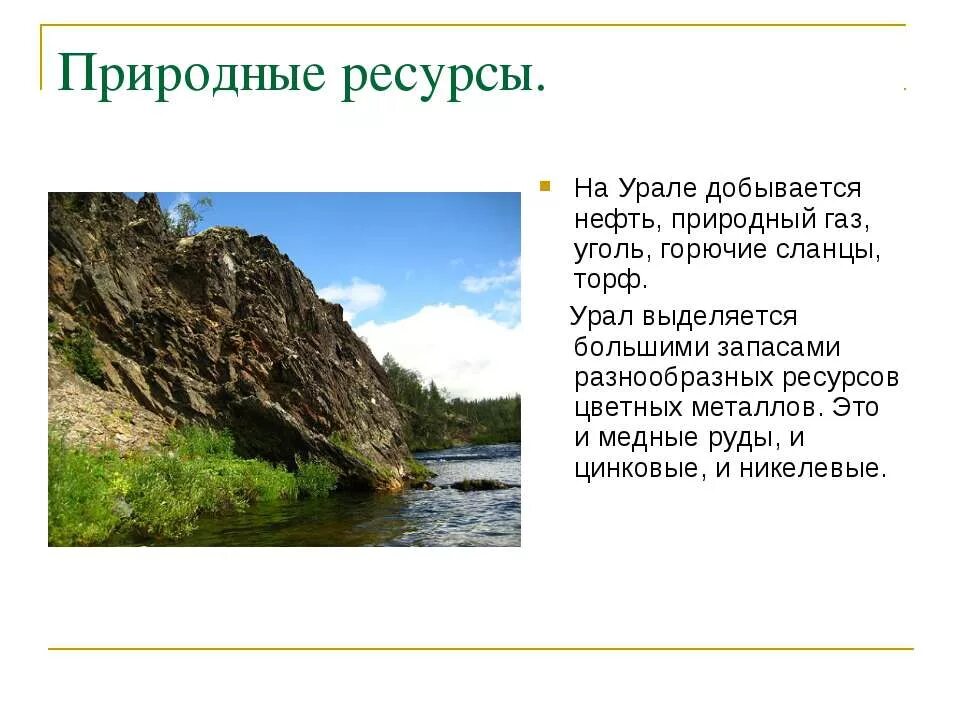 Природные ресурсы.

На Урале добывается нефть, природный газ, уголь, горючие сланцы, торф.

Урал выделяется большими запасами разнообразных ресурсов цветных металлов. Это и медные руды, и цинковые, и никелевые.